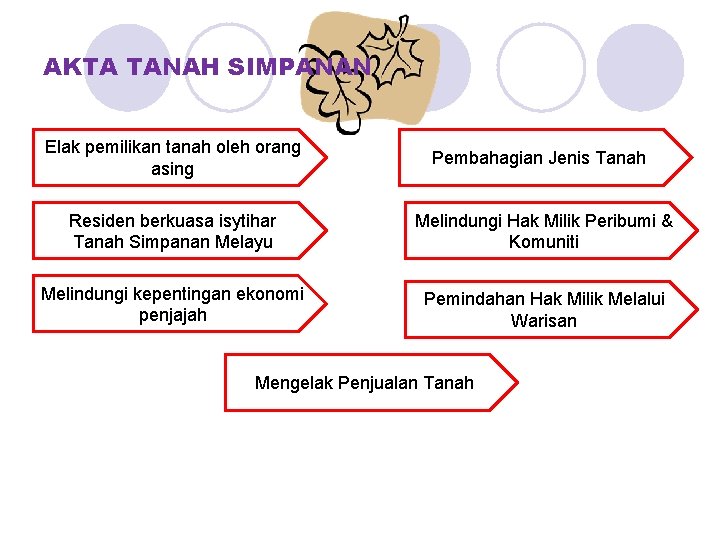 AKTA TANAH SIMPANAN

Elak pemilikan tanah oleh orang asing

Residen berkuasa isytihar Tanah Simpanan Melayu

Melindungi kepentingan ekonomi penjajah

Pembahagian Jenis Tanah

Melindungi Hak Milik Peribumi & Komuniti

Pemindahan Hak Milik Melalui Warisan

Mengelak Penjualan Tanah